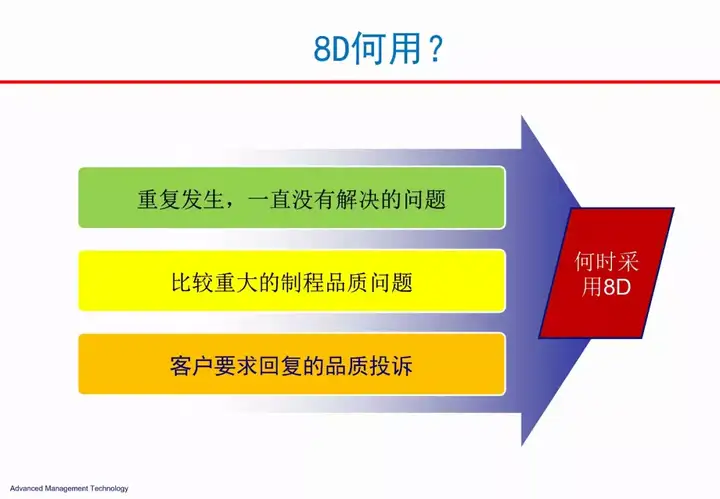 8D何用？

重复发生，一直没有解决的问题

比较重大的制程品质问题

客户要求回复的品质投诉

何时采用8D

Advanced Management Technology